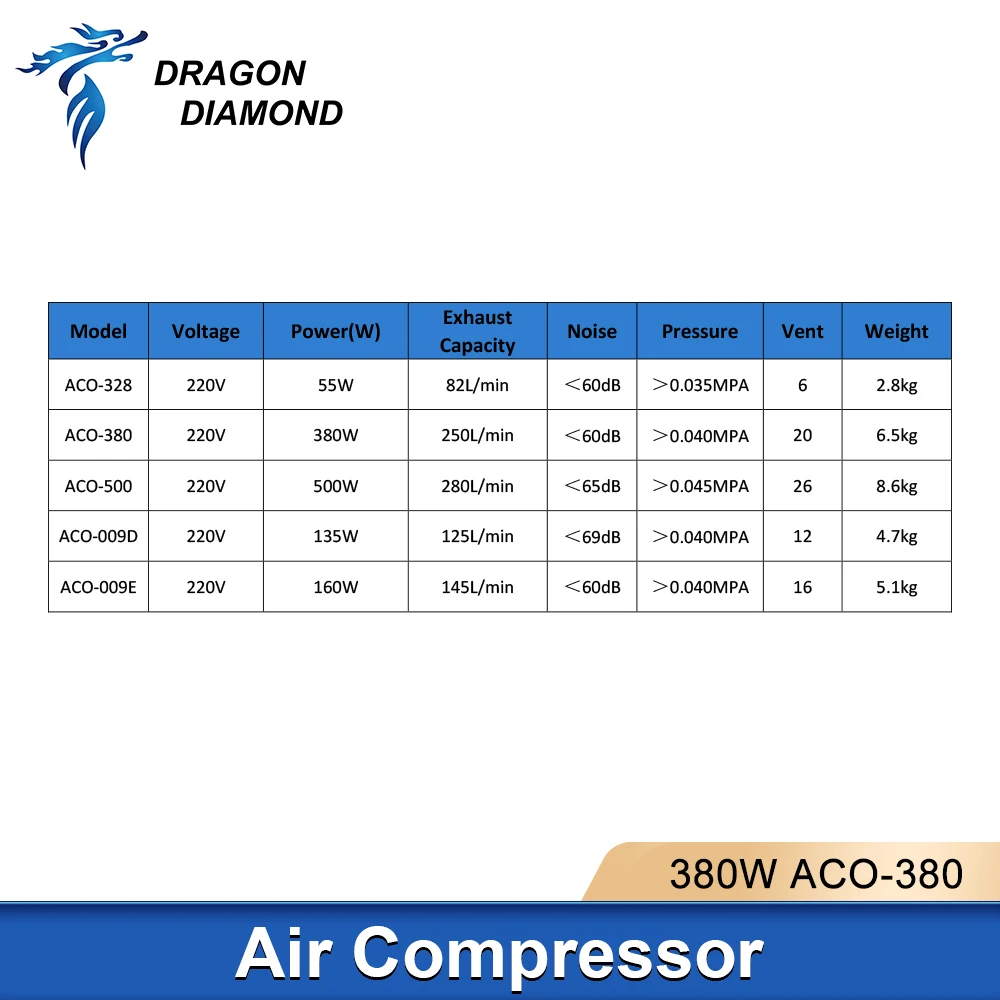 DRAGON
DIAMOND

| Model | Voltage | Power(W) | Exhaust Capacity | Noise | Pressure | Vent | Weight |
|---|---|---|---|---|---|---|---|
| ACO-328 | 220V | 55W | 82L/min | ＜60dB | ＞0.035MPA | 6 | 2.8kg |
| ACO-380 | 220V | 380W | 250L/min | ＜60dB | ＞0.040MPA | 20 | 6.5kg |
| ACO-500 | 220V | 500W | 280L/min | ＜65dB | ＞0.045MPA | 26 | 8.6kg |
| ACO-009D | 220V | 135W | 125L/min | ＜69dB | ＞0.040MPA | 12 | 4.7kg |
| ACO-009E | 220V | 160W | 145L/min | ＜60dB | ＞0.040MPA | 16 | 5.1kg |

380W ACO-380

Air Compressor